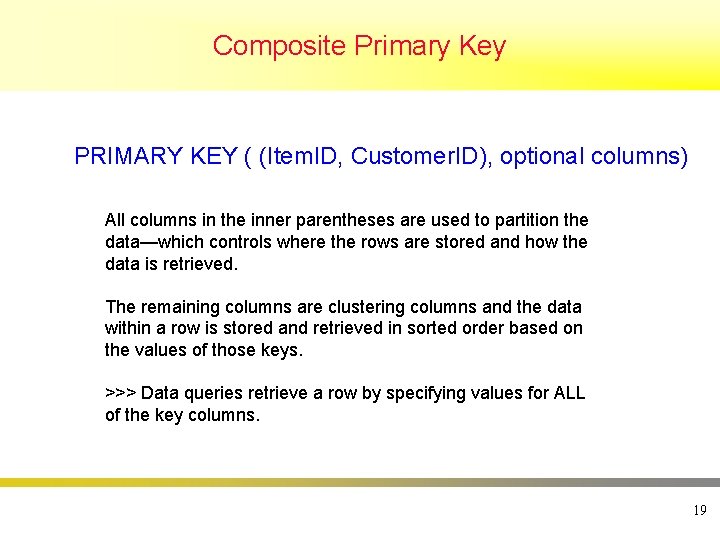 Composite Primary Key

PRIMARY KEY ( (ItemID, CustomerID), optional columns)

All columns in the inner parentheses are used to partition the data—which controls where the rows are stored and how the data is retrieved.

The remaining columns are clustering columns and the data within a row is stored and retrieved in sorted order based on the values of those keys.

>>> Data queries retrieve a row by specifying values for ALL of the key columns.

19